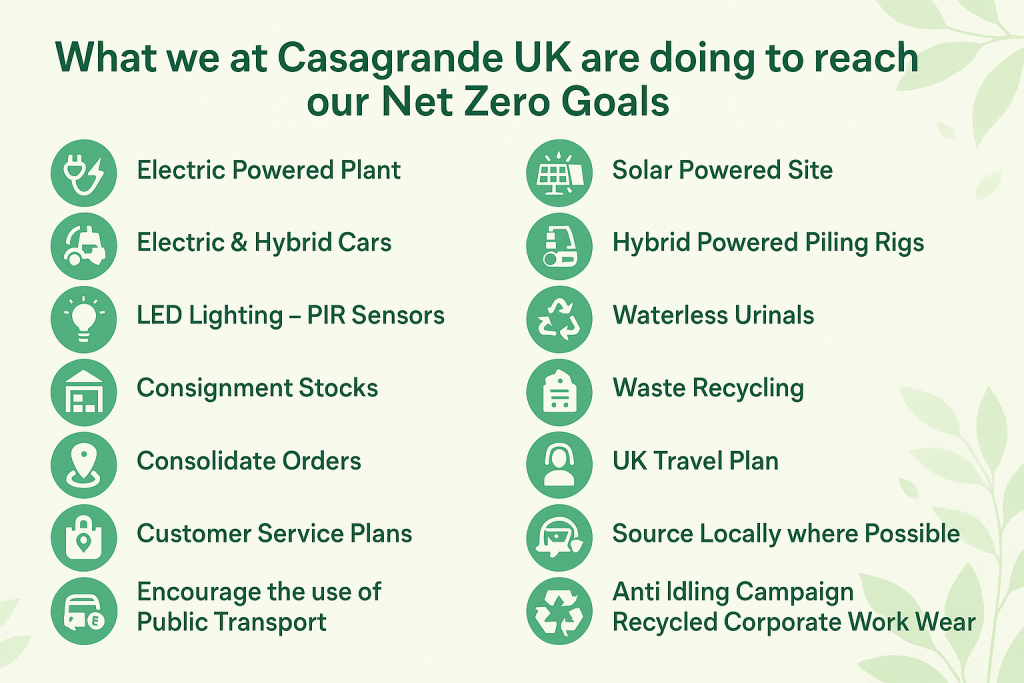 What we at Casagrande UK are doing to reach our Net Zero Goals

Electric Powered Plant

Electric & Hybrid Cars

LED Lighting – PIR Sensors

Consignment Stocks

Consolidate Orders

Customer Service Plans

Encourage the use of Public Transport

Solar Powered Site

Hybrid Powered Piling Rigs

Waterless Urinals

Waste Recycling

UK Travel Plan

Source Locally where Possible

Anti Idling Campaign
Recycled Corporate Work Wear